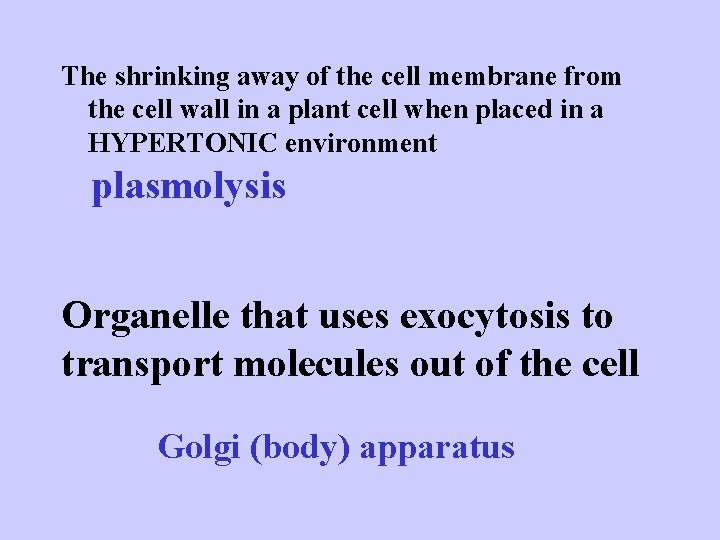 The shrinking away of the cell membrane from the cell wall in a plant cell when placed in a HYPERTONIC environment

plasmolysis

Organelle that uses exocytosis to transport molecules out of the cell

Golgi (body) apparatus